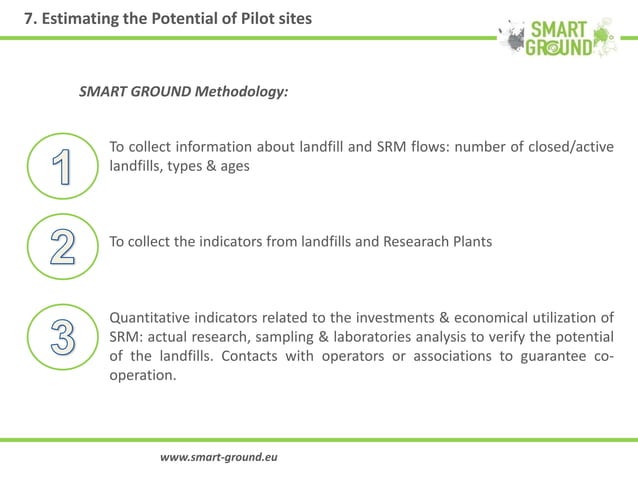 7. Estimating the Potential of Pilot sites

SMART GROUND

SMART GROUND Methodology:

1

To collect information about landfill and SRM flows: number of closed/active landfills, types & ages

2

To collect the indicators from landfills and Researach Plants

3

Quantitative indicators related to the investments & economical utilization of SRM: actual research, sampling & laboratories analysis to verify the potential of the landfills. Contacts with operators or associations to guarantee co-operation.

www.smart-ground.eu